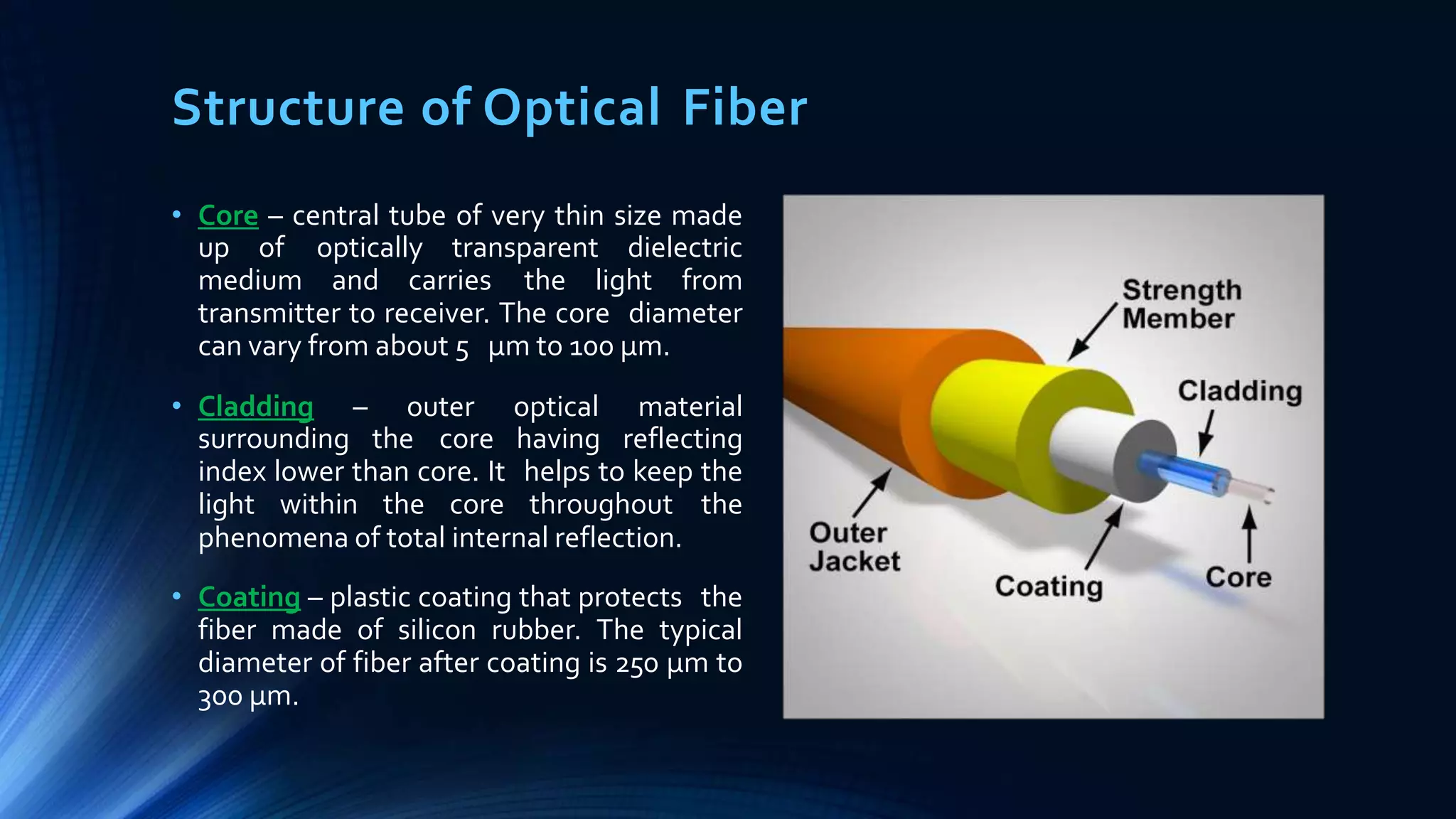 Structure of Optical Fiber

• Core – central tube of very thin size made up of optically transparent dielectric medium and carries the light from transmitter to receiver. The core diameter can vary from about 5 µm to 100 µm.

• Cladding – outer optical material surrounding the core having reflecting index lower than core. It helps to keep the light within the core throughout the phenomena of total internal reflection.

• Coating – plastic coating that protects the fiber made of silicon rubber. The typical diameter of fiber after coating is 250 µm to 300 µm.

Strength Member

Cladding

Outer Jacket

Coating

Core